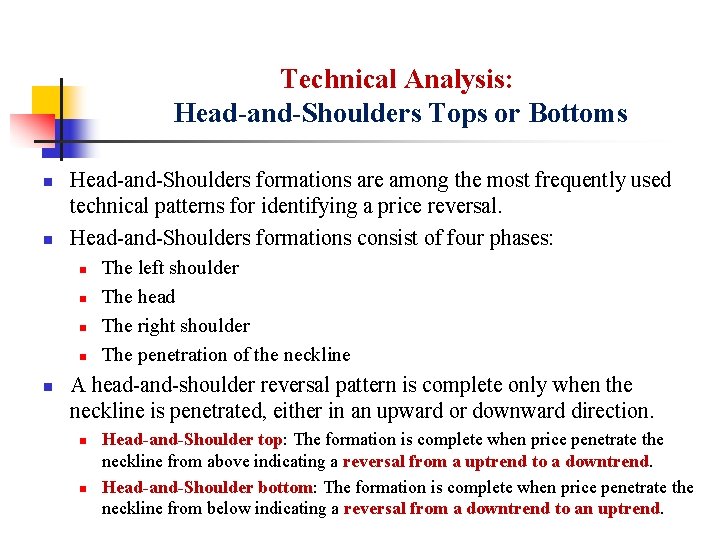 Technical Analysis:
Head-and-Shoulders Tops or Bottoms

- Head-and-Shoulders formations are among the most frequently used technical patterns for identifying a price reversal.
- Head-and-Shoulders formations consist of four phases:
  - The left shoulder
  - The head
  - The right shoulder
  - The penetration of the neckline
- A head-and-shoulder reversal pattern is complete only when the neckline is penetrated, either in an upward or downward direction.
  - Head-and-Shoulder top: The formation is complete when price penetrate the neckline from above indicating a reversal from a uptrend to a downtrend.
  - Head-and-Shoulder bottom: The formation is complete when price penetrate the neckline from below indicating a reversal from a downtrend to an uptrend.